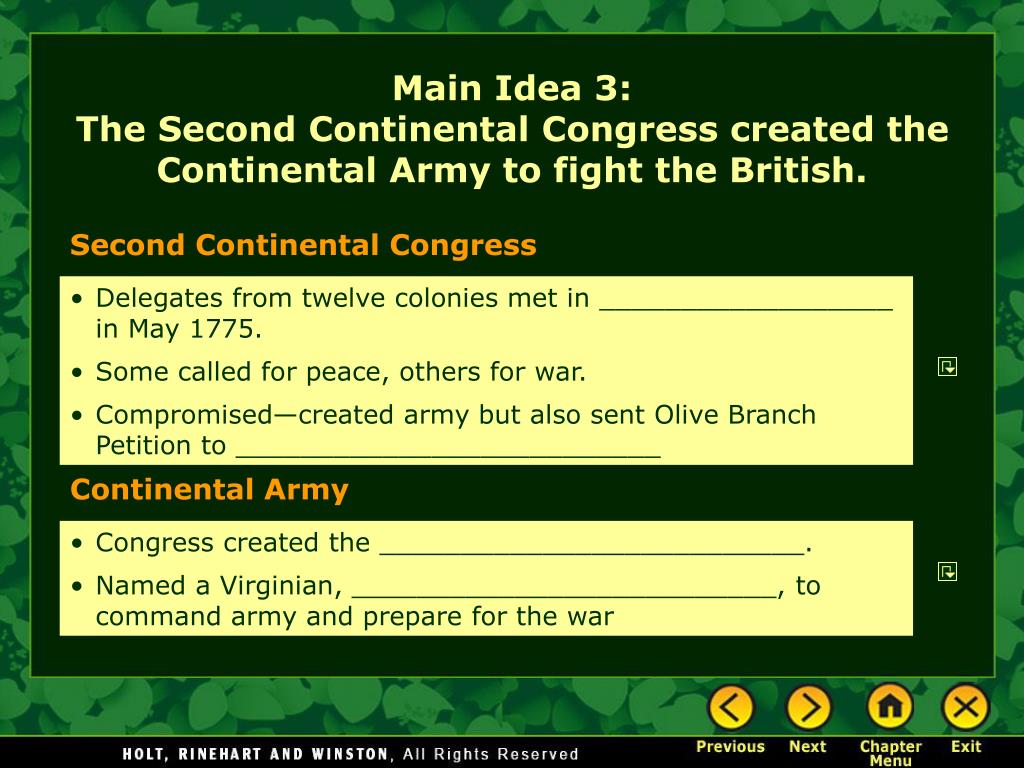 Main Idea 3:
The Second Continental Congress created the Continental Army to fight the British.

Second Continental Congress

• Delegates from twelve colonies met in __________________ in May 1775.
• Some called for peace, others for war.
• Compromised—created army but also sent Olive Branch Petition to __________________________

Continental Army

• Congress created the __________________________.
• Named a Virginian, __________________________, to command army and prepare for the war

HOLT, RINEHART AND WINSTON, All Rights Reserved

Previous Next Chapter Menu Exit